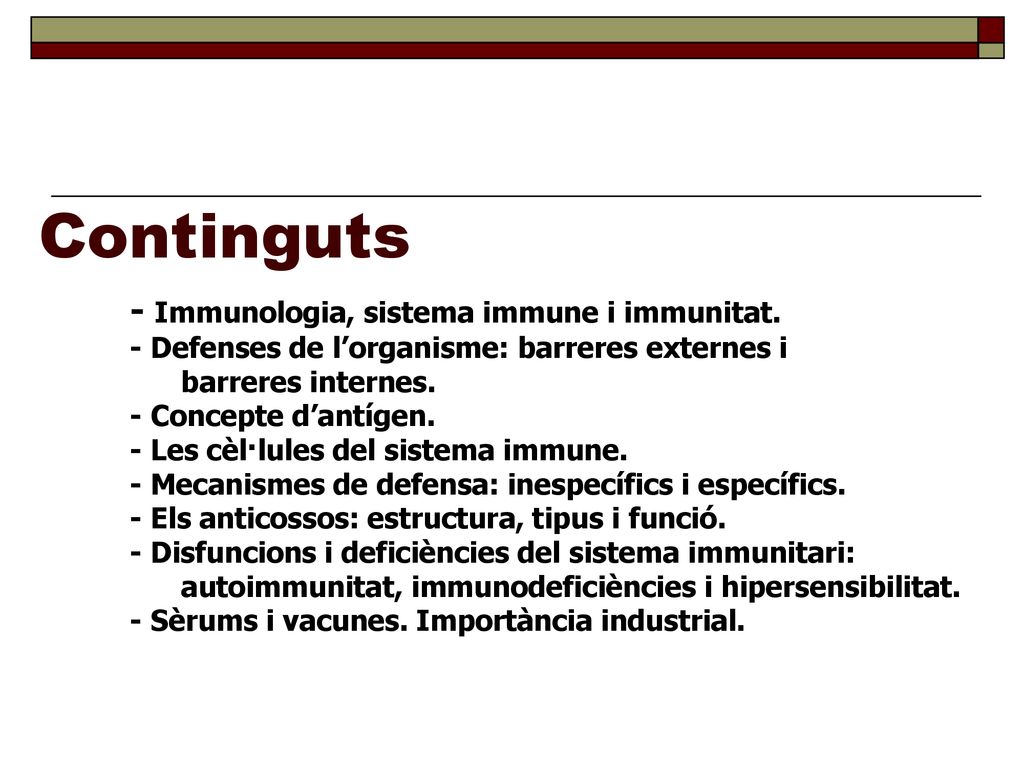 Continguts

- Immunologia, sistema immune i immunitat.
- Defenses de l’organisme: barreres externes i barreres internes.
- Concepte d’antígen.
- Les cèl·lules del sistema immune.
- Mecanismes de defensa: inespecífics i específics.
- Els anticossos: estructura, tipus i funció.
- Disfuncions i deficiències del sistema immunitari: autoimmunitat, immunodeficiències i hipersensibilitat.
- Sèrums i vacunes. Importància industrial.